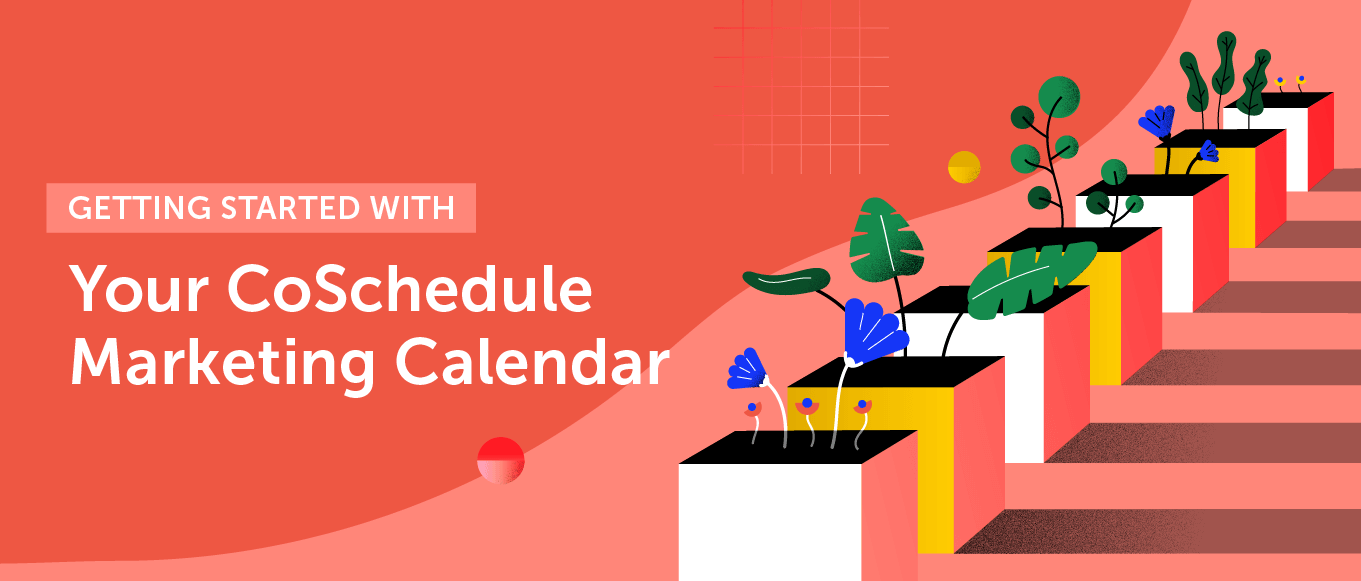 GETTING STARTED WITH

Your CoSchedule Marketing Calendar